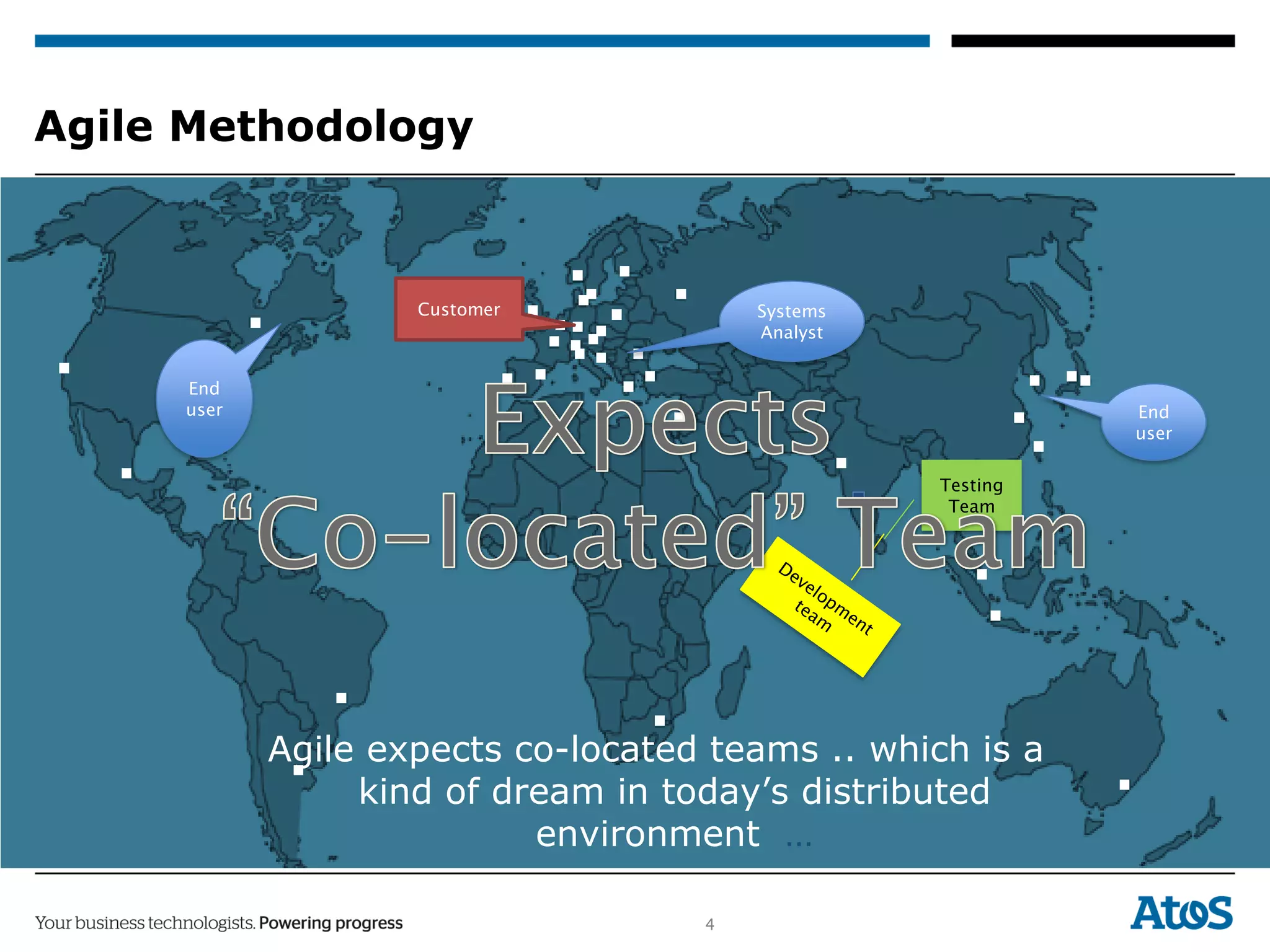 Agile Methodology

Customer

Systems Analyst

End user

End user

Expects "Co-located" Team

Testing Team

Development team

Agile expects co-located teams .. which is a kind of dream in today's distributed environment ...

Your business technologists. Powering progress

4

Atos